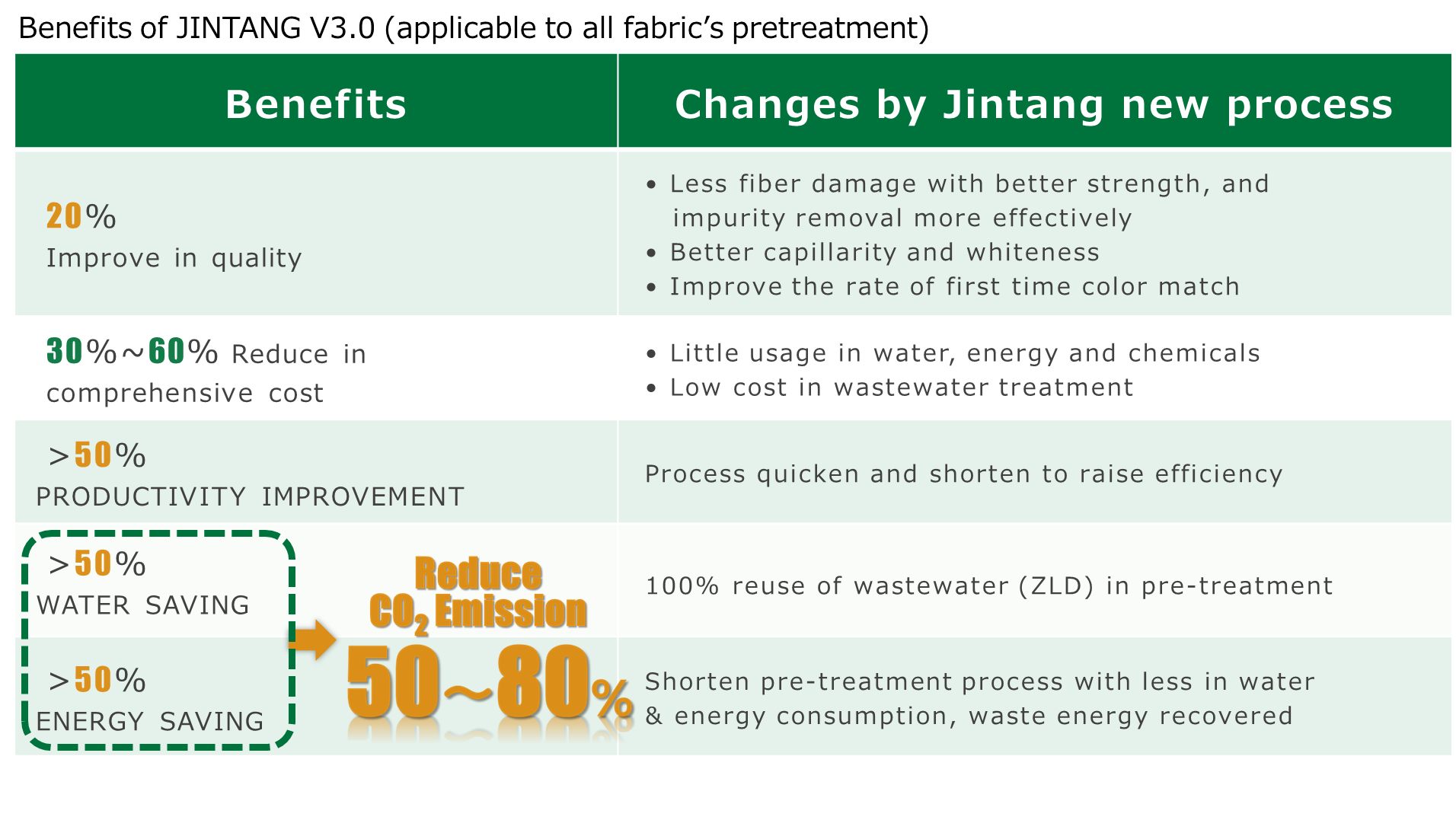 Benefits of JINTANG V3.0 (applicable to all fabric's pretreatment)

| Benefits | Changes by Jintang new process |
|---|---|
| 20% Improve in quality | • Less fiber damage with better strength, and impurity removal more effectively • Better capillarity and whiteness • Improve the rate of first time color match |
| 30%~60% Reduce in comprehensive cost | • Little usage in water, energy and chemicals • Low cost in wastewater treatment |
| >50% PRODUCTIVITY IMPROVEMENT | Process quicken and shorten to raise efficiency |
| >50% WATER SAVING | 100% reuse of wastewater (ZLD) in pre-treatment |
| >50% ENERGY SAVING | Shorten pre-treatment process with less in water & energy consumption, waste energy recovered |

Reduce $CO_2$ Emission 50~80%